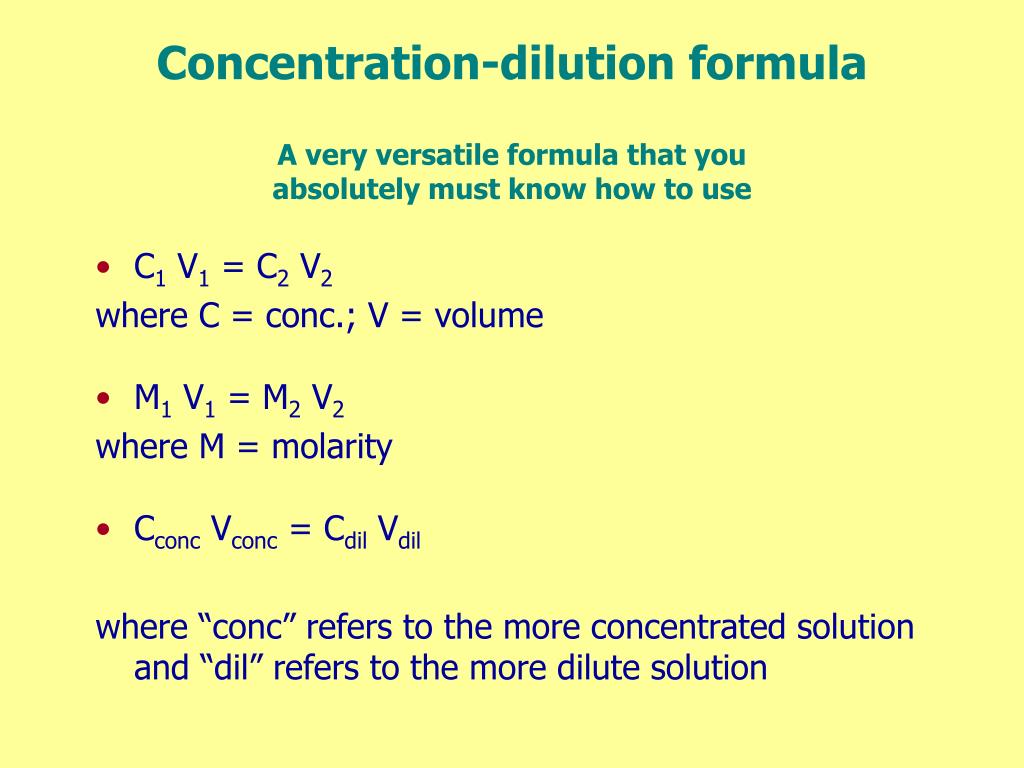 Concentration-dilution formula

A very versatile formula that you absolutely must know how to use

• $C_1 V_1 = C_2 V_2$
where C = conc.; V = volume

• $M_1 V_1 = M_2 V_2$
where M = molarity

• $C_{conc} V_{conc} = C_{dil} V_{dil}$

where “conc” refers to the more concentrated solution and “dil” refers to the more dilute solution